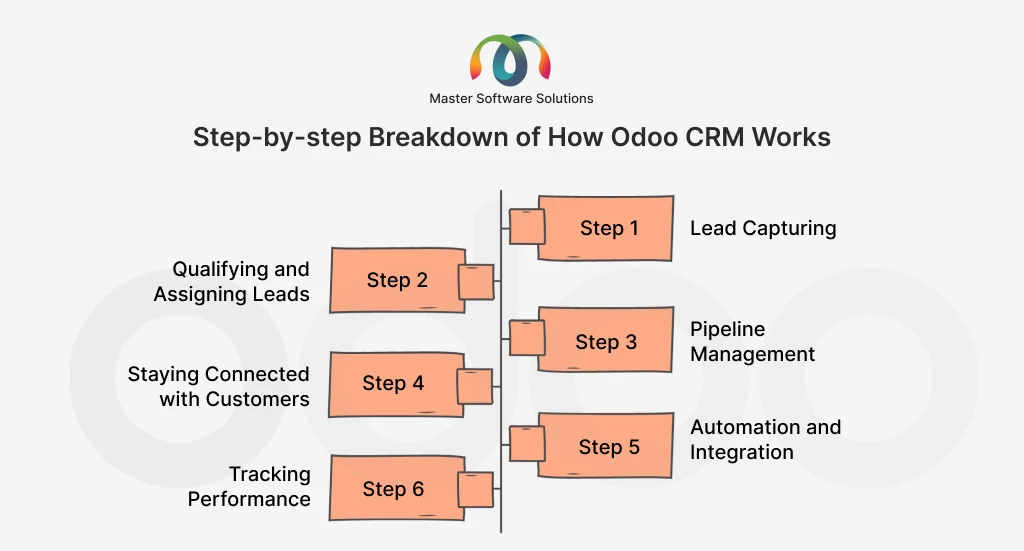 Master Software Solutions

Step-by-step Breakdown of How Odoo CRM Works

Step 1
Lead Capturing

Qualifying and Assigning Leads
Step 2

Step 3
Pipeline Management

Staying Connected with Customers
Step 4

Step 5
Automation and Integration

Tracking Performance
Step 6